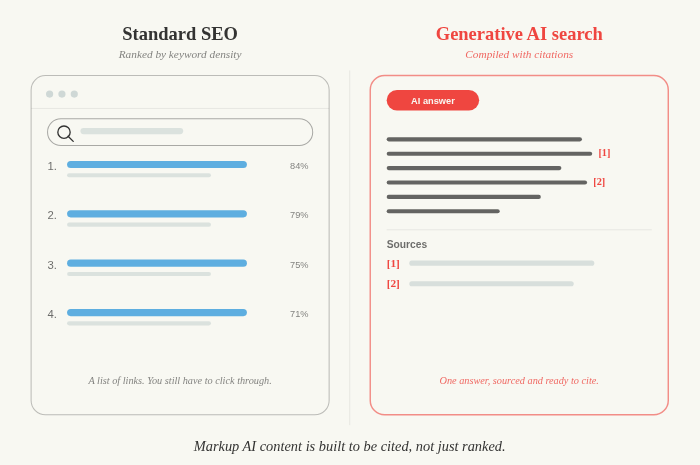 Standard SEO
Ranked by keyword density

1. 84%
2. 79%
3. 75%
4. 71%

A list of links. You still have to click through.

Generative AI search
Compiled with citations

AI answer

[1]
[2]

Sources
[1]
[2]

One answer, sourced and ready to cite.

Markup AI content is built to be cited, not just ranked.